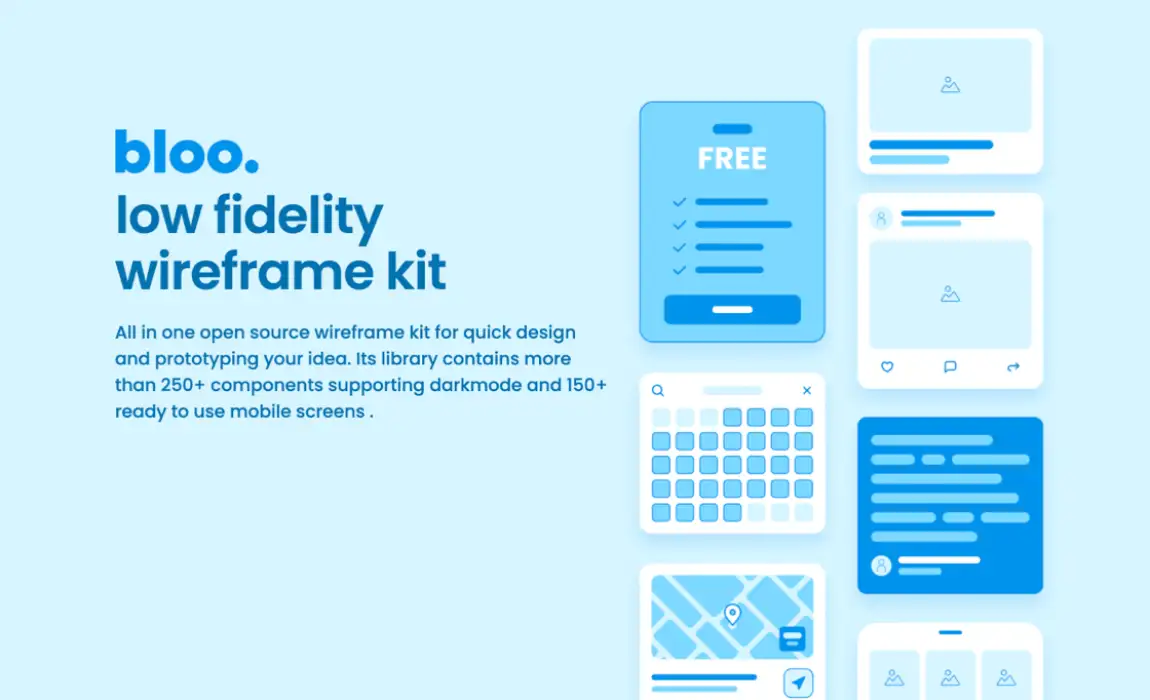 bloo.
low fidelity wireframe kit

All in one open source wireframe kit for quick design and prototyping your idea. Its library contains more than 250+ components supporting darkmode and 150+ ready to use mobile screens .

FREE